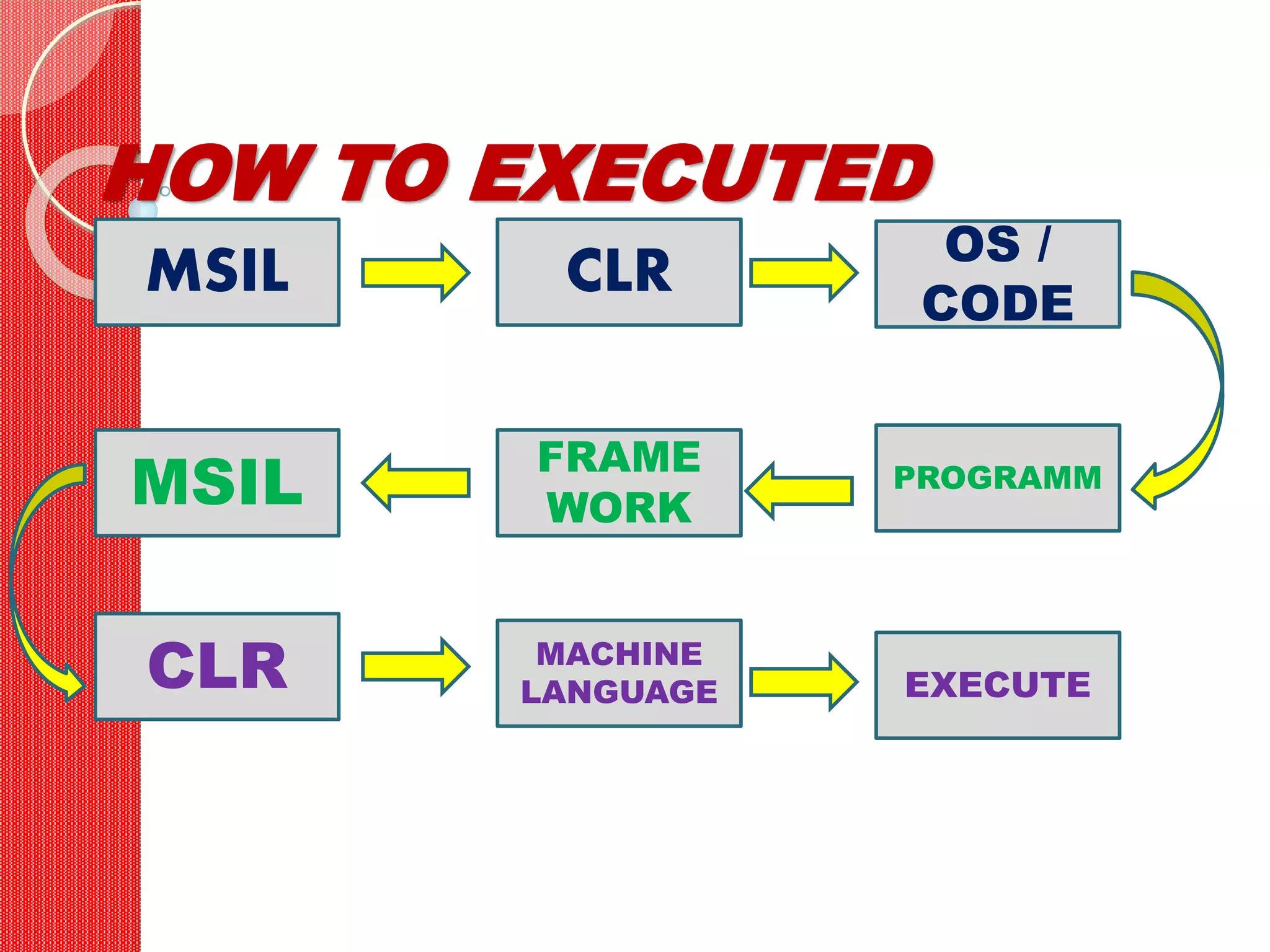 HOW TO EXECUTED

MSIL

CLR

OS / CODE

PROGRAMM

FRAME WORK

MSIL

CLR

MACHINE LANGUAGE

EXECUTE